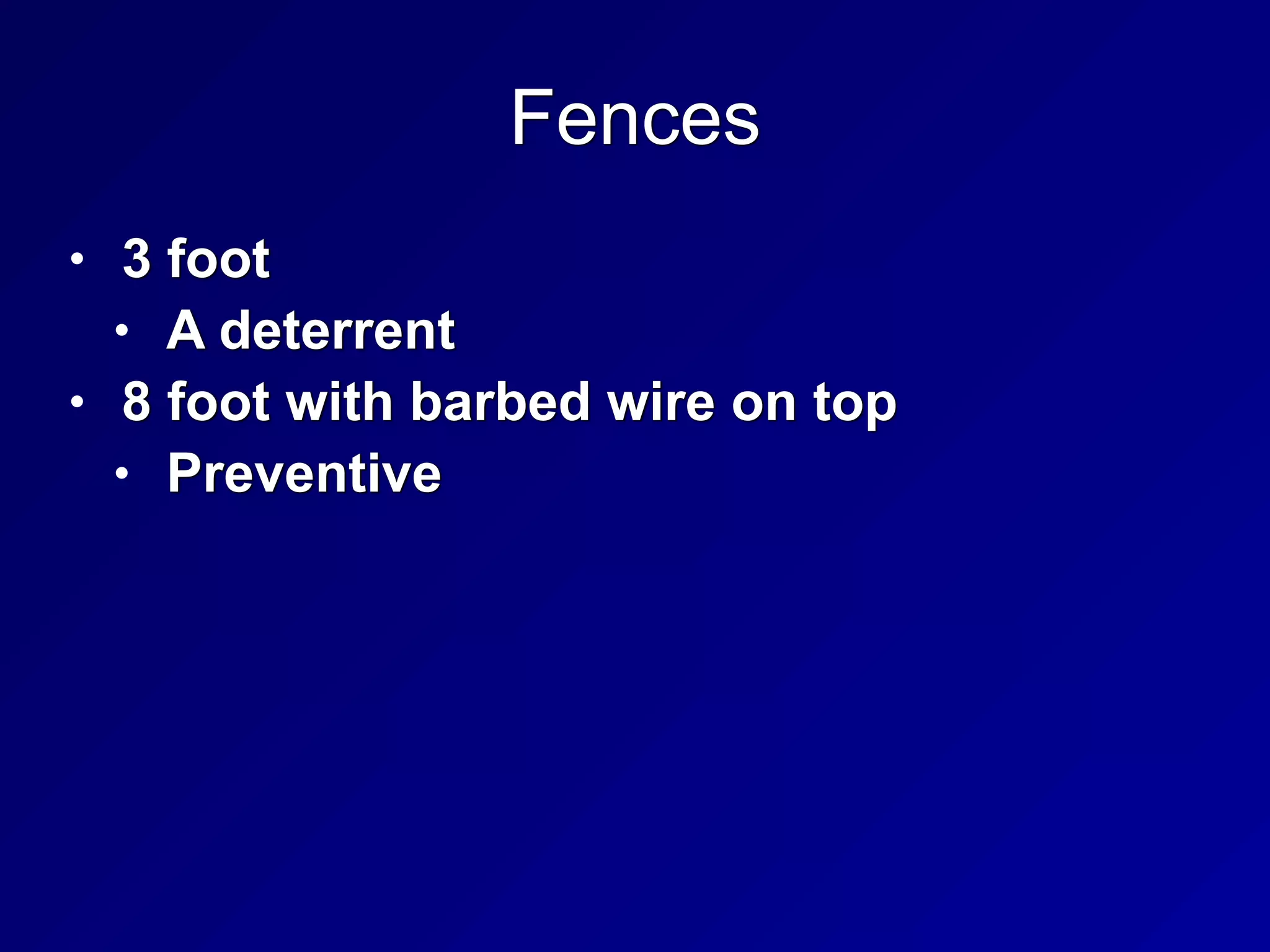 Fences

• 3 foot
  • A deterrent
• 8 foot with barbed wire on top
  • Preventive